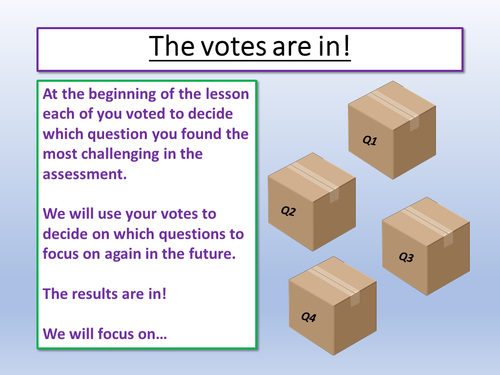 The votes are in!

At the beginning of the lesson each of you voted to decide which question you found the most challenging in the assessment.

We will use your votes to decide on which questions to focus on again in the future.

The results are in!

We will focus on…

Q1

Q2

Q3

Q4